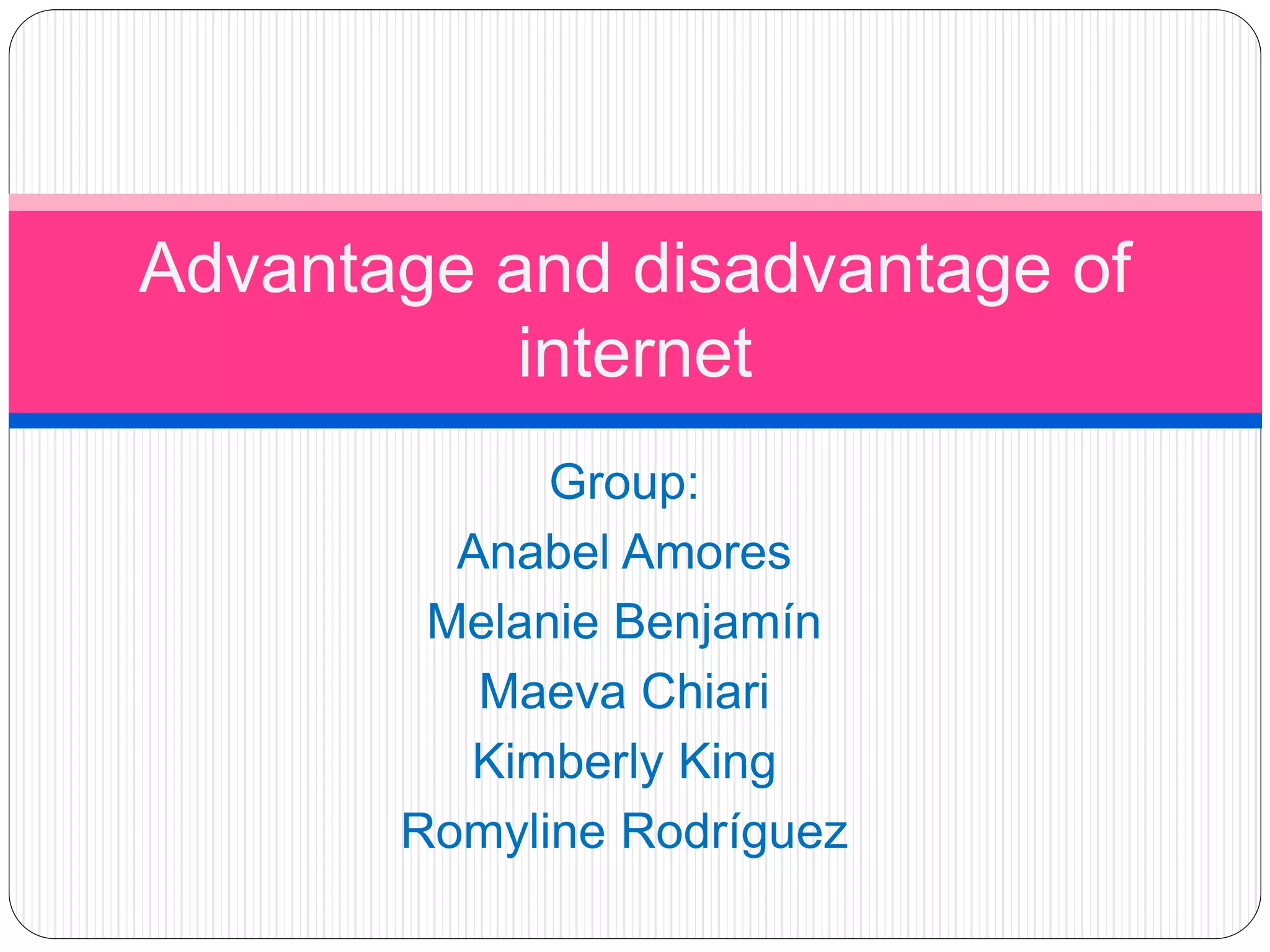 Advantage and disadvantage of internet

Group:
Anabel Amores
Melanie Benjamín
Maeva Chiari
Kimberly King
Romyline Rodríguez